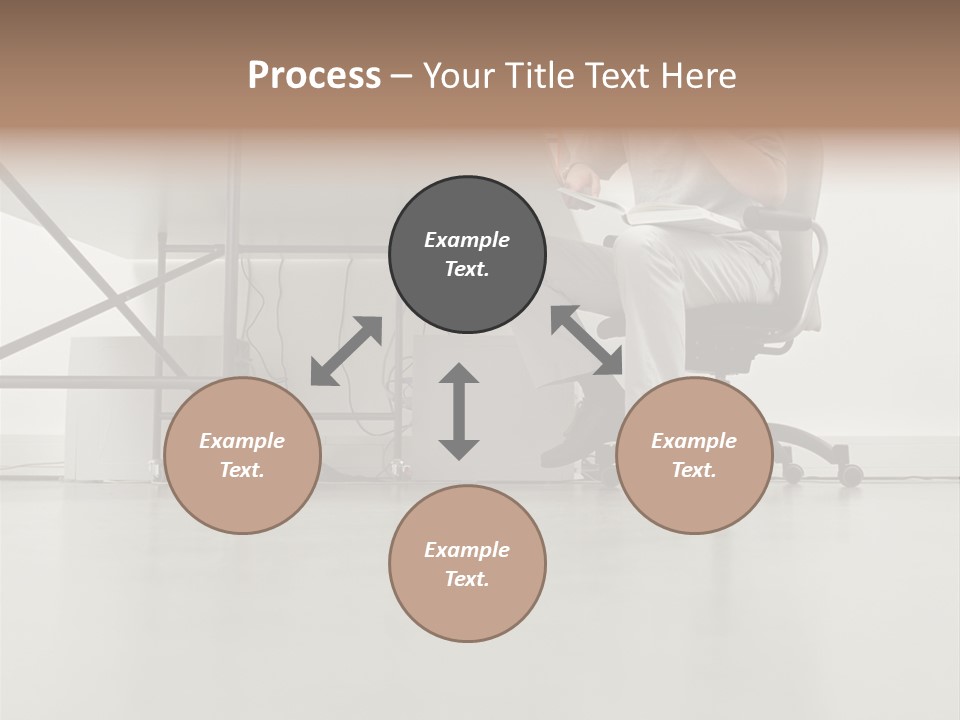 Process – Your Title Text Here

Example Text.

Example Text.

Example Text.

Example Text.